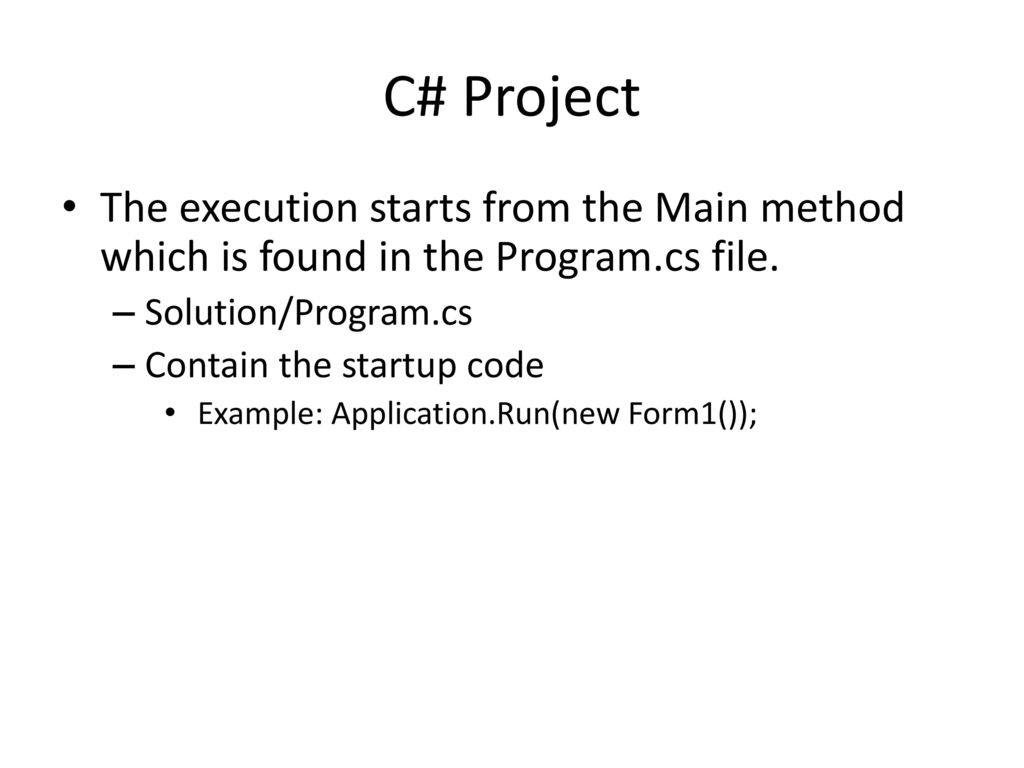 C# Project

• The execution starts from the Main method which is found in the Program.cs file.
– Solution/Program.cs
– Contain the startup code
• Example: Application.Run(new Form1());